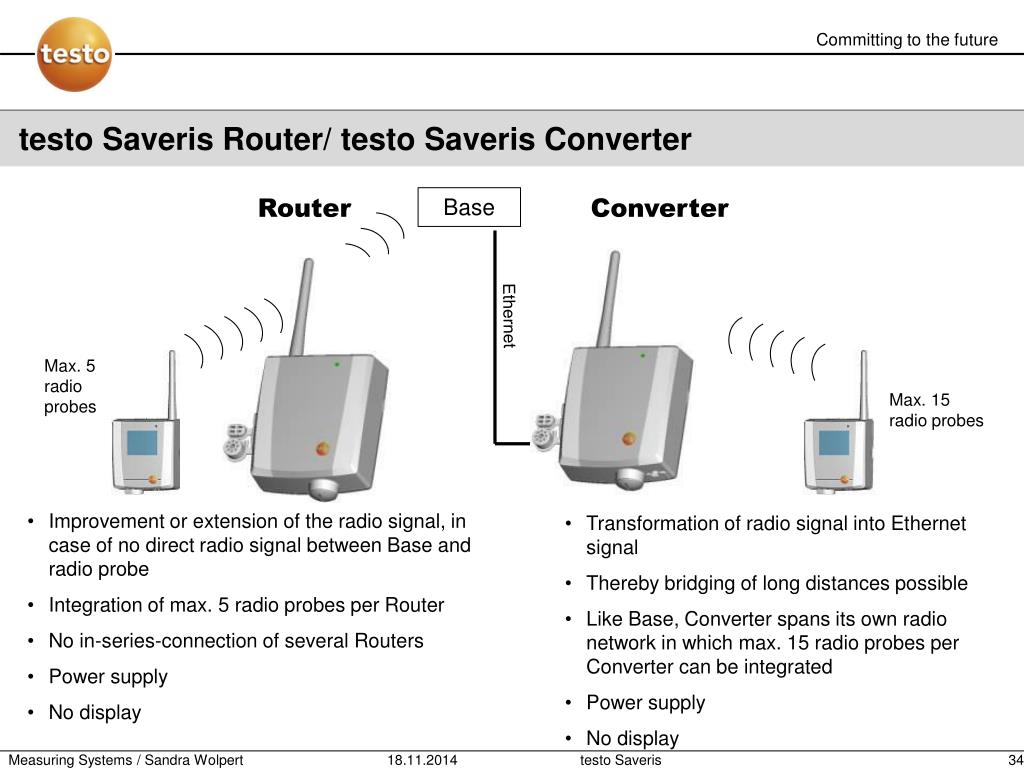 testo

Committing to the future

testo Saveris Router/ testo Saveris Converter

Router

Base

Converter

Ethernet

Max. 5 radio probes

Max. 15 radio probes

• Improvement or extension of the radio signal, in case of no direct radio signal between Base and radio probe
• Integration of max. 5 radio probes per Router
• No in-series-connection of several Routers
• Power supply
• No display

• Transformation of radio signal into Ethernet signal
• Thereby bridging of long distances possible
• Like Base, Converter spans its own radio network in which max. 15 radio probes per Converter can be integrated
• Power supply
• No display

Measuring Systems / Sandra Wolpert 18.11.2014 testo Saveris 34